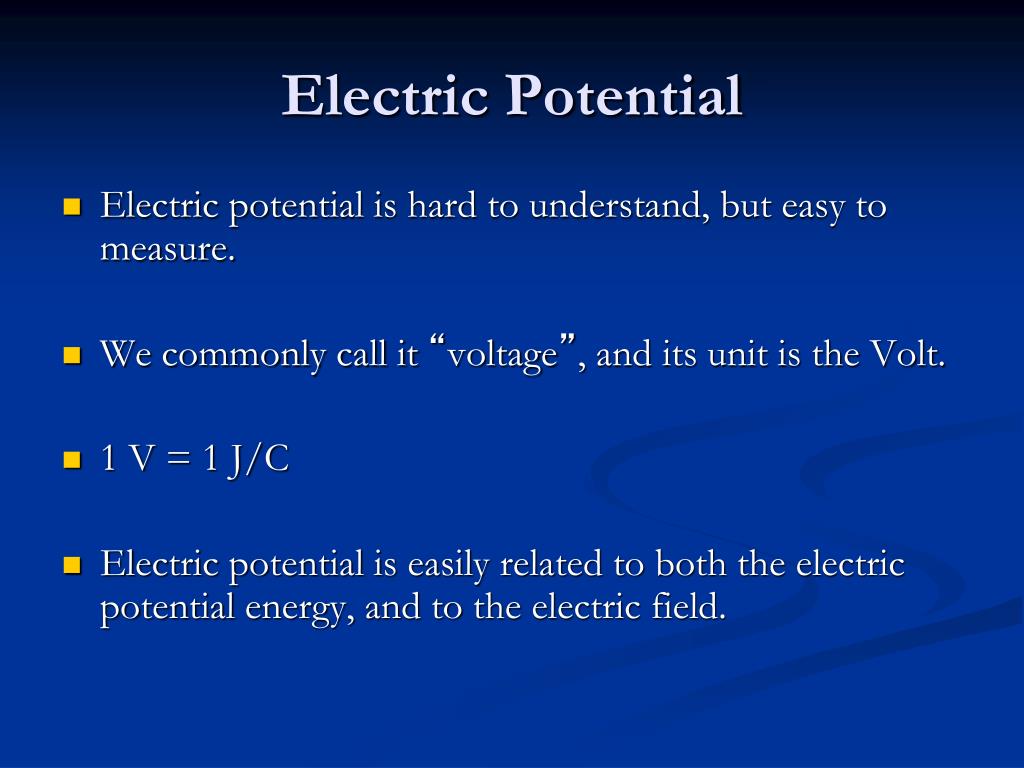 Electric Potential

Electric potential is hard to understand, but easy to measure.

We commonly call it “voltage”, and its unit is the Volt.

1 V = 1 J/C

Electric potential is easily related to both the electric potential energy, and to the electric field.